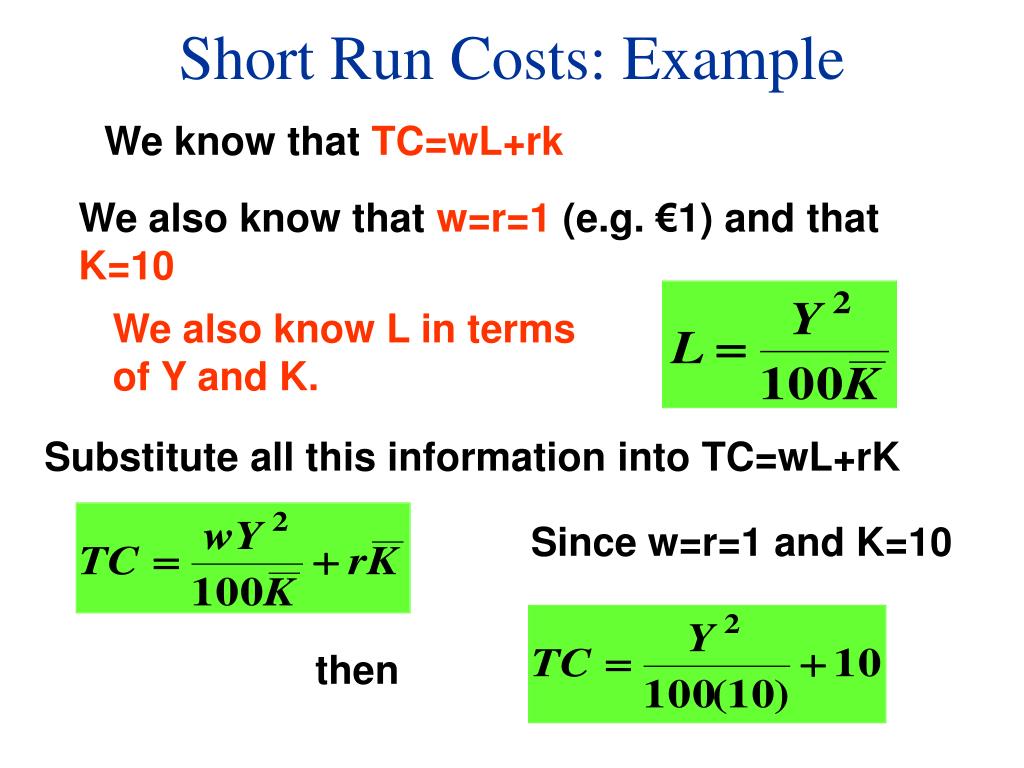 Short Run Costs: Example

We know that TC=wL+rk

We also know that w=r=1 (e.g. €1) and that K=10

We also know L in terms of Y and K.

$L = \frac{Y^2}{100\overline{K}}$

Substitute all this information into TC=wL+rK

$TC = \frac{wY^2}{100\overline{K}} + r\overline{K}$

Since w=r=1 and K=10

then

$TC = \frac{Y^2}{100(10)} + 10$